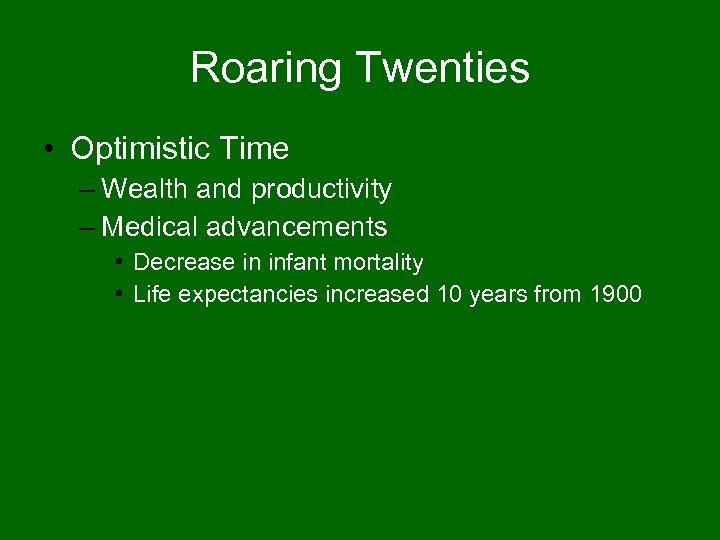 Roaring Twenties

• Optimistic Time
– Wealth and productivity
– Medical advancements
• Decrease in infant mortality
• Life expectancies increased 10 years from 1900